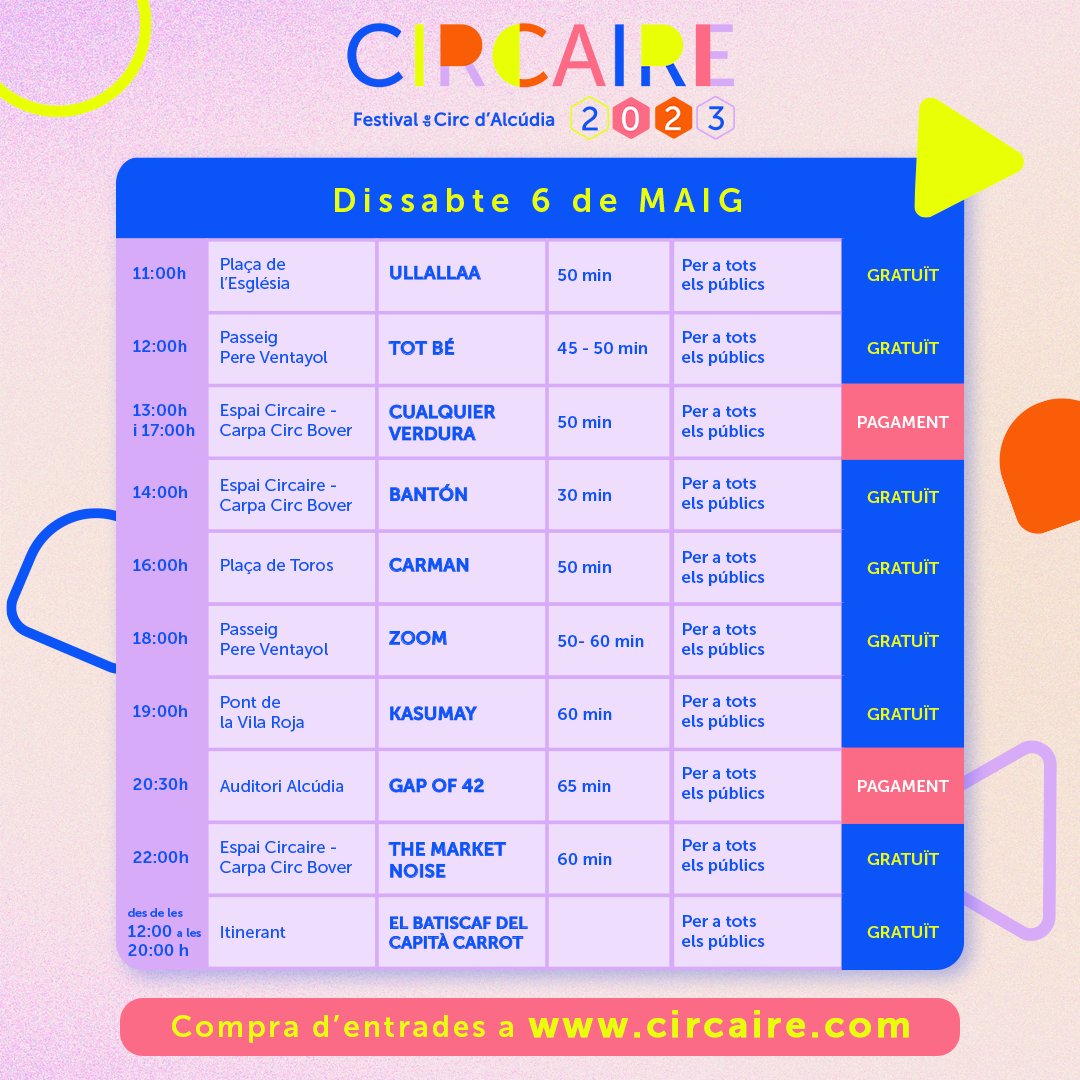 CIRCAIRE
Festival de Circ d'Alcúdia 2023

Dissabte 6 de MAIG

| | | | | | |
|---|---|---|---|---|---|
| 11:00h | Plaça de l'Església | ULLALLAA | 50 min | Per a tots els públics | GRATUÏT |
| 12:00h | Passeig Pere Ventayol | TOT BÉ | 45 - 50 min | Per a tots els públics | GRATUÏT |
| 13:00h i 17:00h | Espai Circaire - Carpa Circ Bover | CUALQUIER VERDURA | 50 min | Per a tots els públics | PAGAMENT |
| 14:00h | Espai Circaire - Carpa Circ Bover | BANTÓN | 30 min | Per a tots els públics | GRATUÏT |
| 16:00h | Plaça de Toros | CARMAN | 50 min | Per a tots els públics | GRATUÏT |
| 18:00h | Passeig Pere Ventayol | ZOOM | 50- 60 min | Per a tots els públics | GRATUÏT |
| 19:00h | Pont de la Vila Roja | KASUMAY | 60 min | Per a tots els públics | GRATUÏT |
| 20:30h | Auditori Alcúdia | GAP OF 42 | 65 min | Per a tots els públics | PAGAMENT |
| 22:00h | Espai Circaire - Carpa Circ Bover | THE MARKET NOISE | 60 min | Per a tots els públics | GRATUÏT |
| des de les 12:00 a les 20:00 h | Itinerant | EL BATISCAF DEL CAPITÀ CARROT | | Per a tots els públics | GRATUÏT |

Compra d'entrades a www.circaire.com